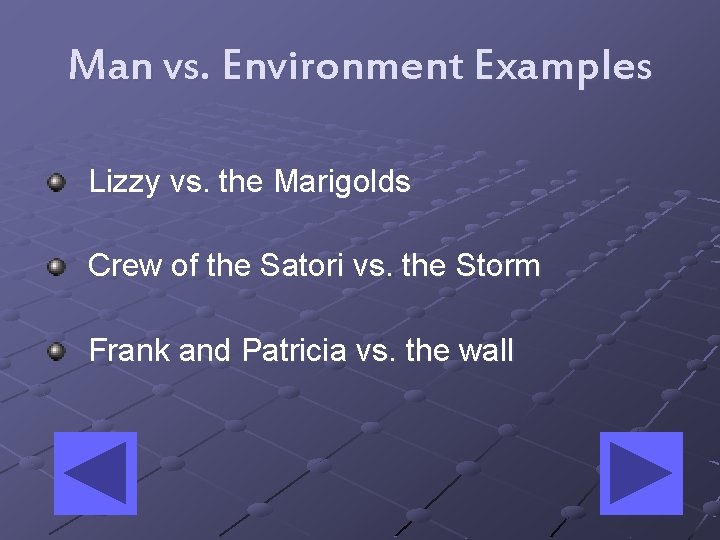 Man vs. Environment Examples

Lizzy vs. the Marigolds

Crew of the Satori vs. the Storm

Frank and Patricia vs. the wall